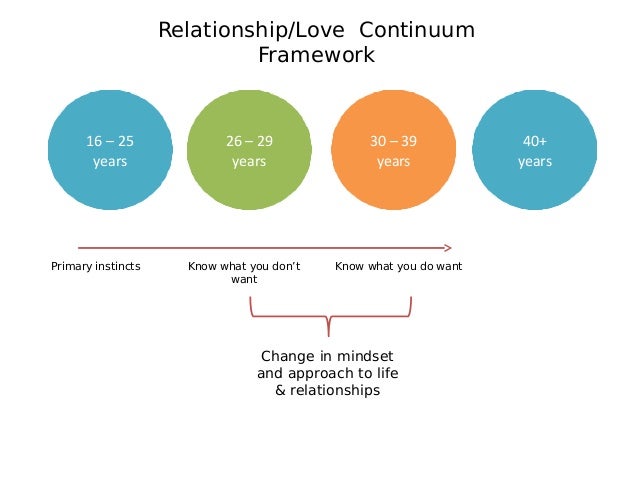 Relationship/Love Continuum Framework

16 – 25 years

26 – 29 years

30 – 39 years

40+ years

Primary instincts

Know what you don't want

Know what you do want

Change in mindset and approach to life & relationships